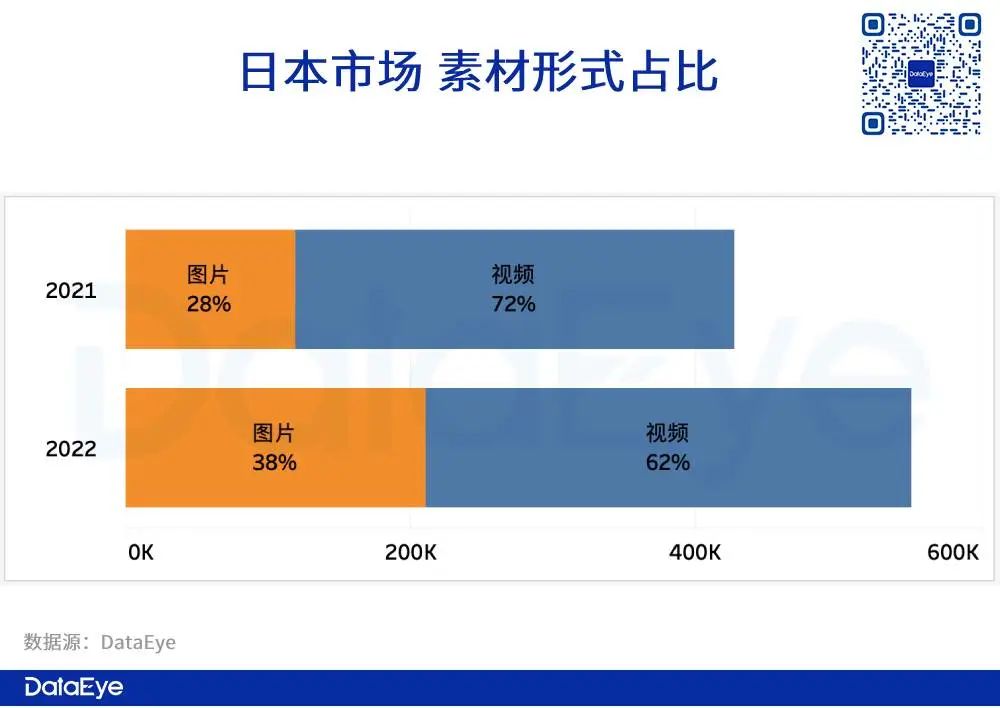 日本市场 素材形式占比

DataEye

2021
图片
28%
视频
72%

2022
图片
38%
视频
62%

0K
200K
400K
600K

DataEye

数据源：DataEye

DataEye